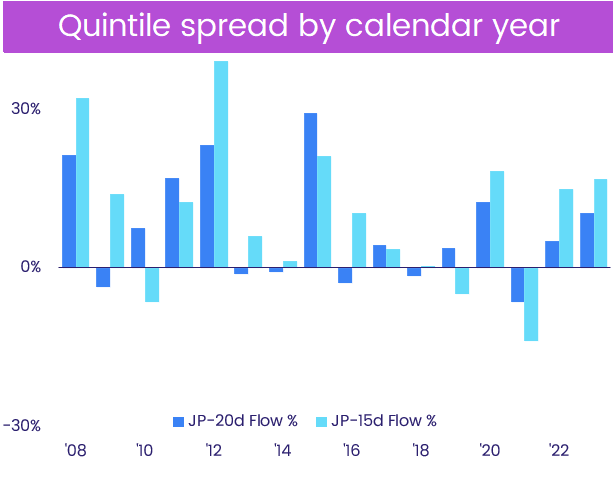 Quintile spread by calendar year

30%

0%

-30%

JP-20d Flow %
JP-15d Flow %

'08
'10
'12
'14
'16
'18
'20
'22